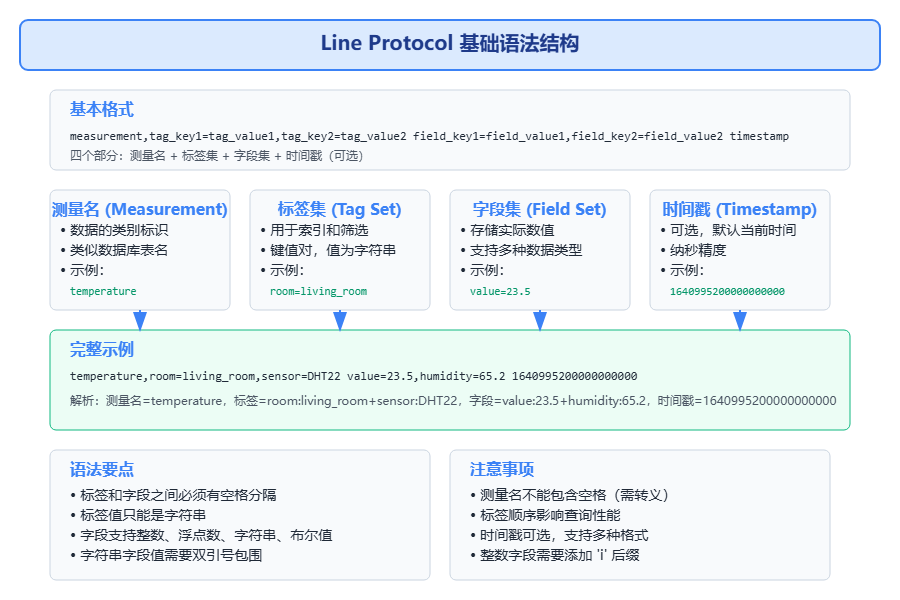 Line Protocol 基础语法结构

基本格式

measurement,tag_key1=tag_value1,tag_key2=tag_value2 field_key1=field_value1,field_key2=field_value2 timestamp

四个部分：测量名 + 标签集 + 字段集 + 时间戳（可选）

测量名 (Measurement)
• 数据的类别标识
• 类似数据库表名
• 示例：
temperature

标签集 (Tag Set)
• 用于索引和筛选
• 键值对，值为字符串
• 示例：
room=living_room

字段集 (Field Set)
• 存储实际数值
• 支持多种数据类型
• 示例：
value=23.5

时间戳 (Timestamp)
• 可选，默认当前时间
• 纳秒精度
• 示例：
1640995200000000000

完整示例

temperature,room=living_room,sensor=DHT22 value=23.5,humidity=65.2 1640995200000000000

解析：测量名=temperature，标签=room:living_room+sensor:DHT22，字段=value:23.5+humidity:65.2，时间戳=1640995200000000000

语法要点
• 标签和字段之间必须有空格分隔
• 标签值只能是字符串
• 字段支持整数、浮点数、字符串、布尔值
• 字符串字段值需要双引号包围

注意事项
• 测量名不能包含空格（需转义）
• 标签顺序影响查询性能
• 时间戳可选，支持多种格式
• 整数字段需要添加 'i' 后缀